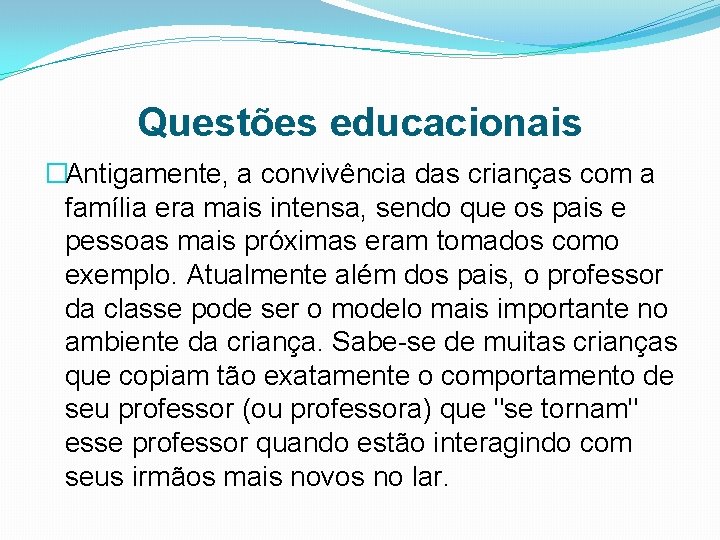 Questões educacionais

Antigamente, a convivência das crianças com a família era mais intensa, sendo que os pais e pessoas mais próximas eram tomados como exemplo. Atualmente além dos pais, o professor da classe pode ser o modelo mais importante no ambiente da criança. Sabe-se de muitas crianças que copiam tão exatamente o comportamento de seu professor (ou professora) que "se tornam" esse professor quando estão interagindo com seus irmãos mais novos no lar.